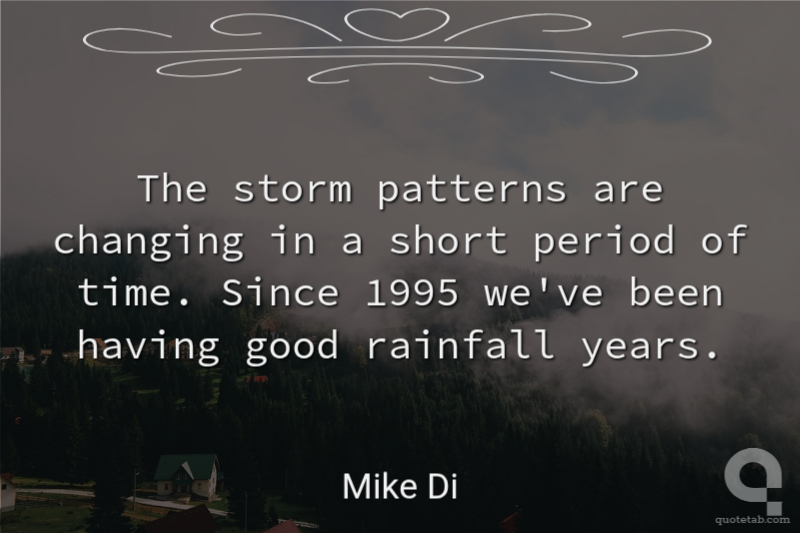 The storm patterns are changing in a short period of time. Since 1995 we've been having good rainfall years.

Mike Di

quotetab.com